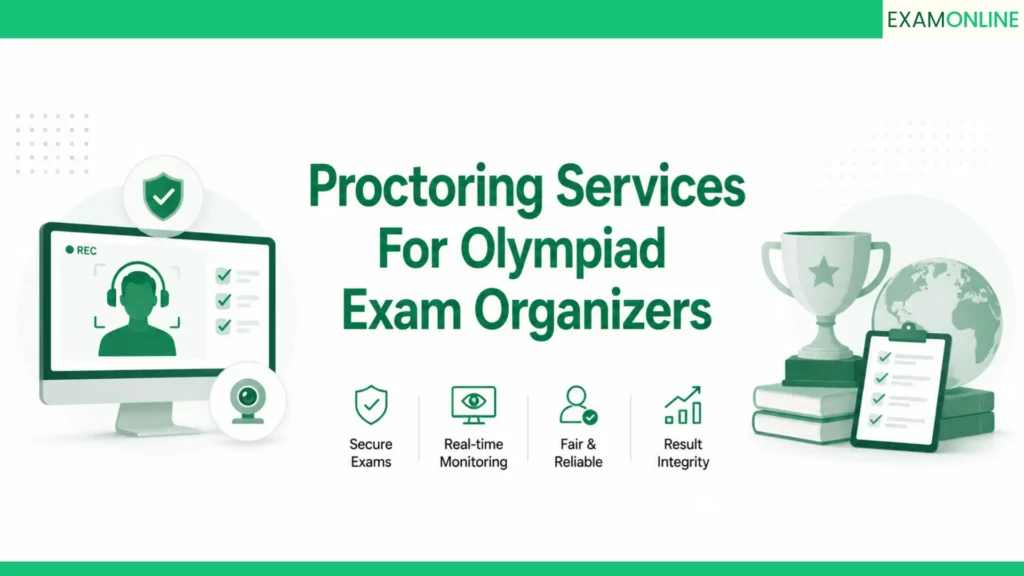 EXAMONLINE

REC

Proctoring Services For Olympiad Exam Organizers

Secure Exams

Real-time Monitoring

Fair & Reliable

Result Integrity